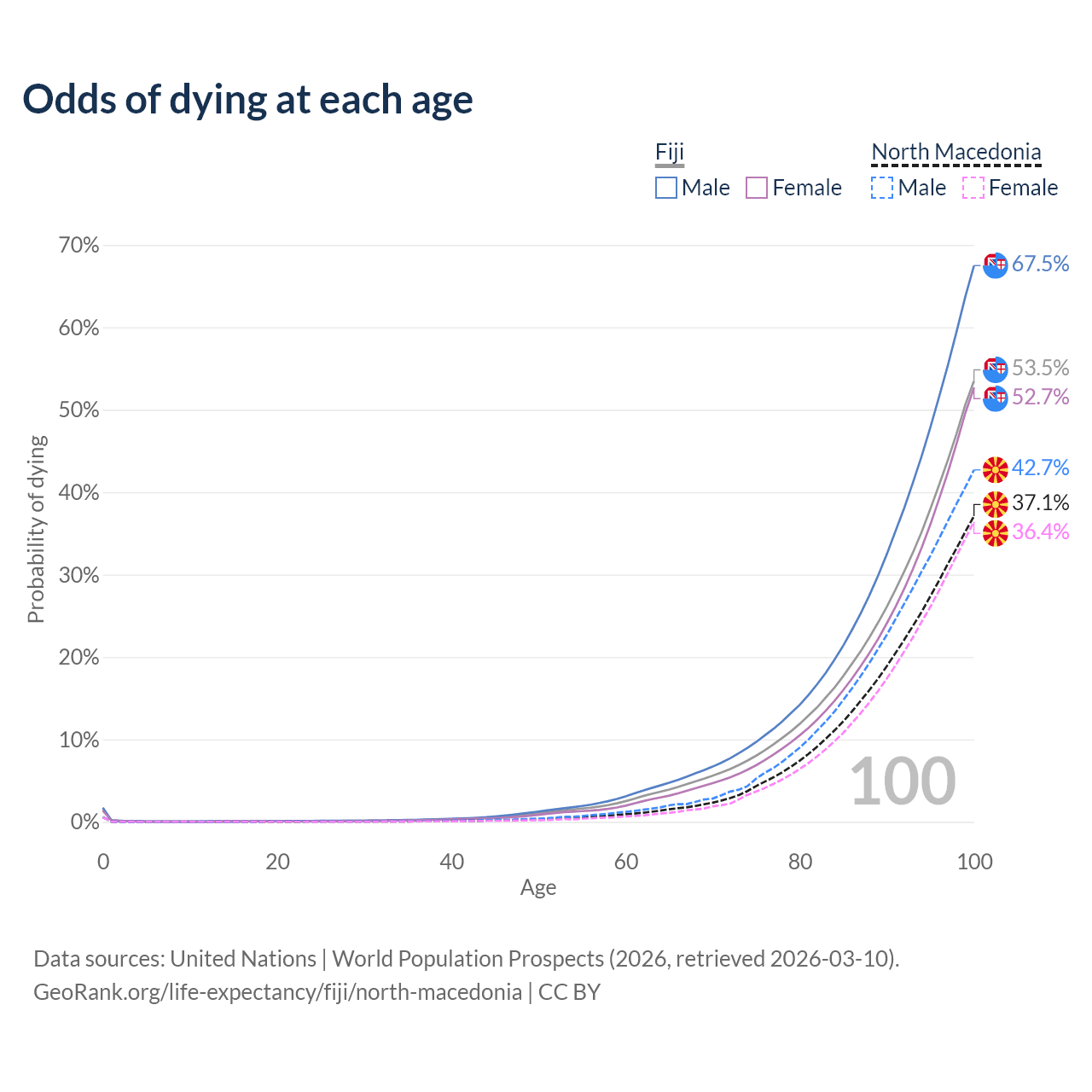 Odds of dying at each age

Fiji
Male Female

North Macedonia
Male Female

70%
60%
50%
40%
30%
20%
10%
0%

Probability of dying

67.5%
53.5%
52.7%
42.7%
37.1%
36.4%

100

0
20
40
60
80
100
Age

Data sources: United Nations | World Population Prospects (2026, retrieved 2026-03-10).
GeoRank.org/life-expectancy/fiji/north-macedonia | CC BY